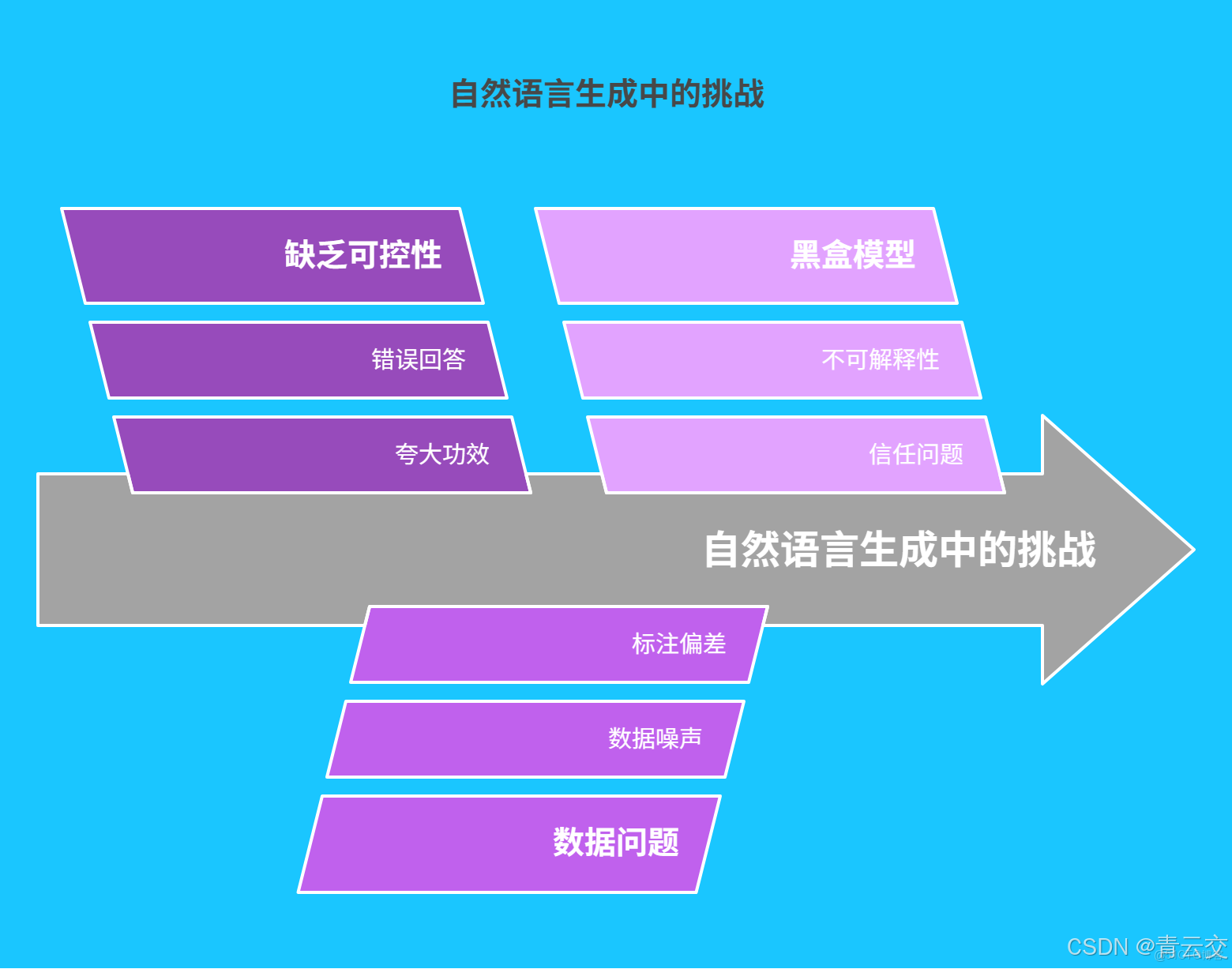 自然语言生成中的挑战

缺乏可控性

错误回答

夸大功效

黑盒模型

不可解释性

信任问题

自然语言生成中的挑战

标注偏差

数据噪声

数据问题

CSDN @青云交